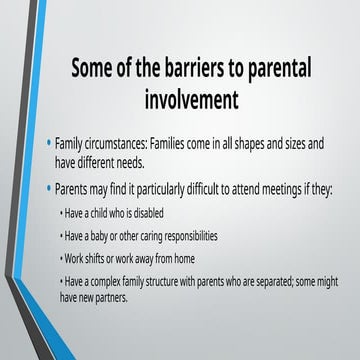 Some of the barriers to parental involvement

• Family circumstances: Families come in all shapes and sizes and have different needs.

• Parents may find it particularly difficult to attend meetings if they:

• Have a child who is disabled

• Have a baby or other caring responsibilities

• Work shifts or work away from home

• Have a complex family structure with parents who are separated; some might have new partners.